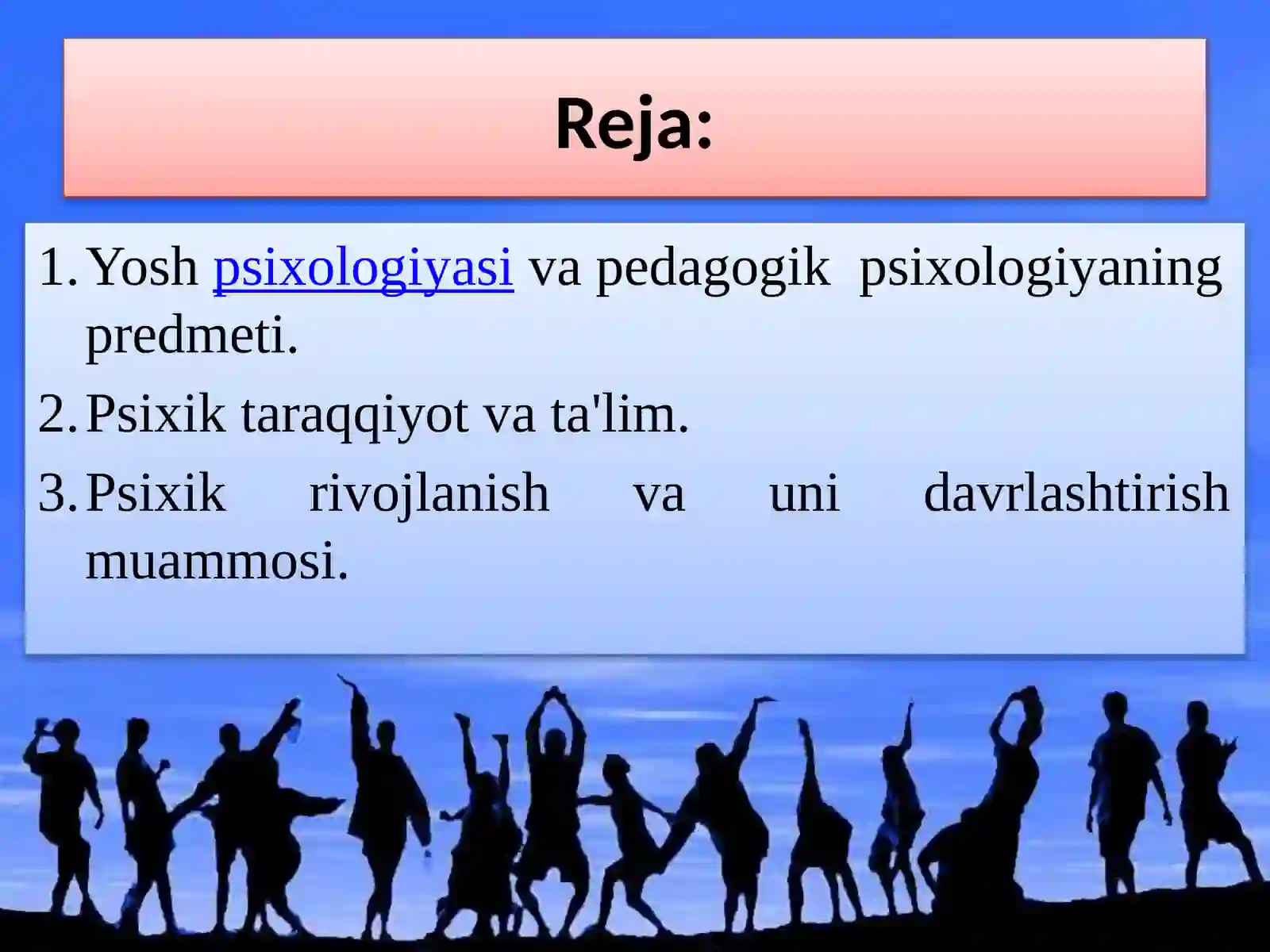 Reja:

1. Yosh psixologiyasi va pedagogik psixologiyaning predmeti.
2. Psixik taraqqiyot va ta'lim.
3. Psixik rivojlanish va uni davrlashtirish muammosi.